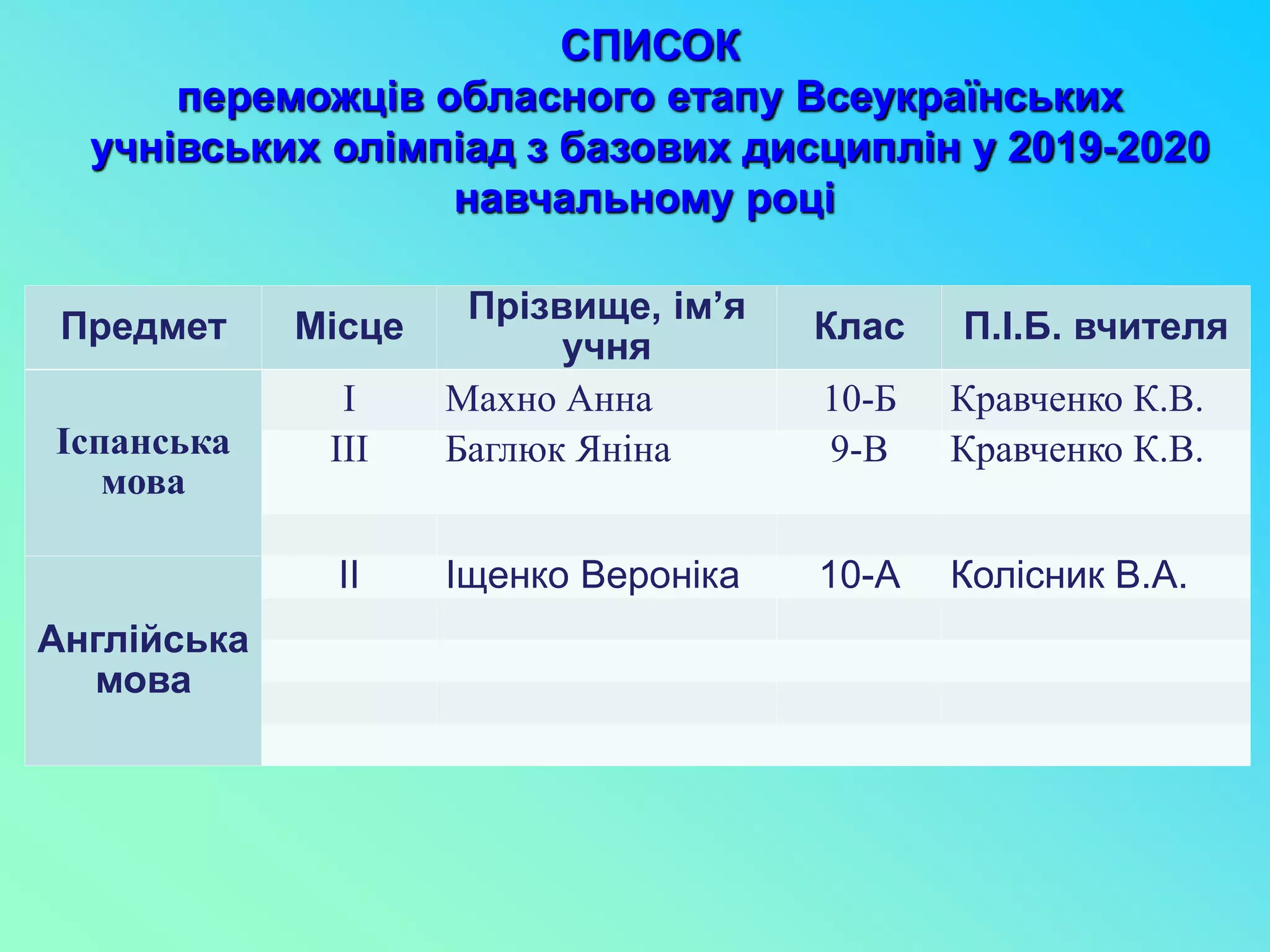 СПИСОК
переможців обласного етапу Всеукраїнських учнівських олімпіад з базових дисциплін у 2019-2020 навчальному році

| Предмет | Місце | Прізвище, ім’я учня | Клас | П.І.Б. вчителя |
|---|---|---|---|---|
| Іспанська мова | I | Махно Анна | 10-Б | Кравченко К.В. |
| | III | Баглюк Яніна | 9-В | Кравченко К.В. |
| Англійська мова | II | Іщенко Вероніка | 10-А | Колісник В.А. |